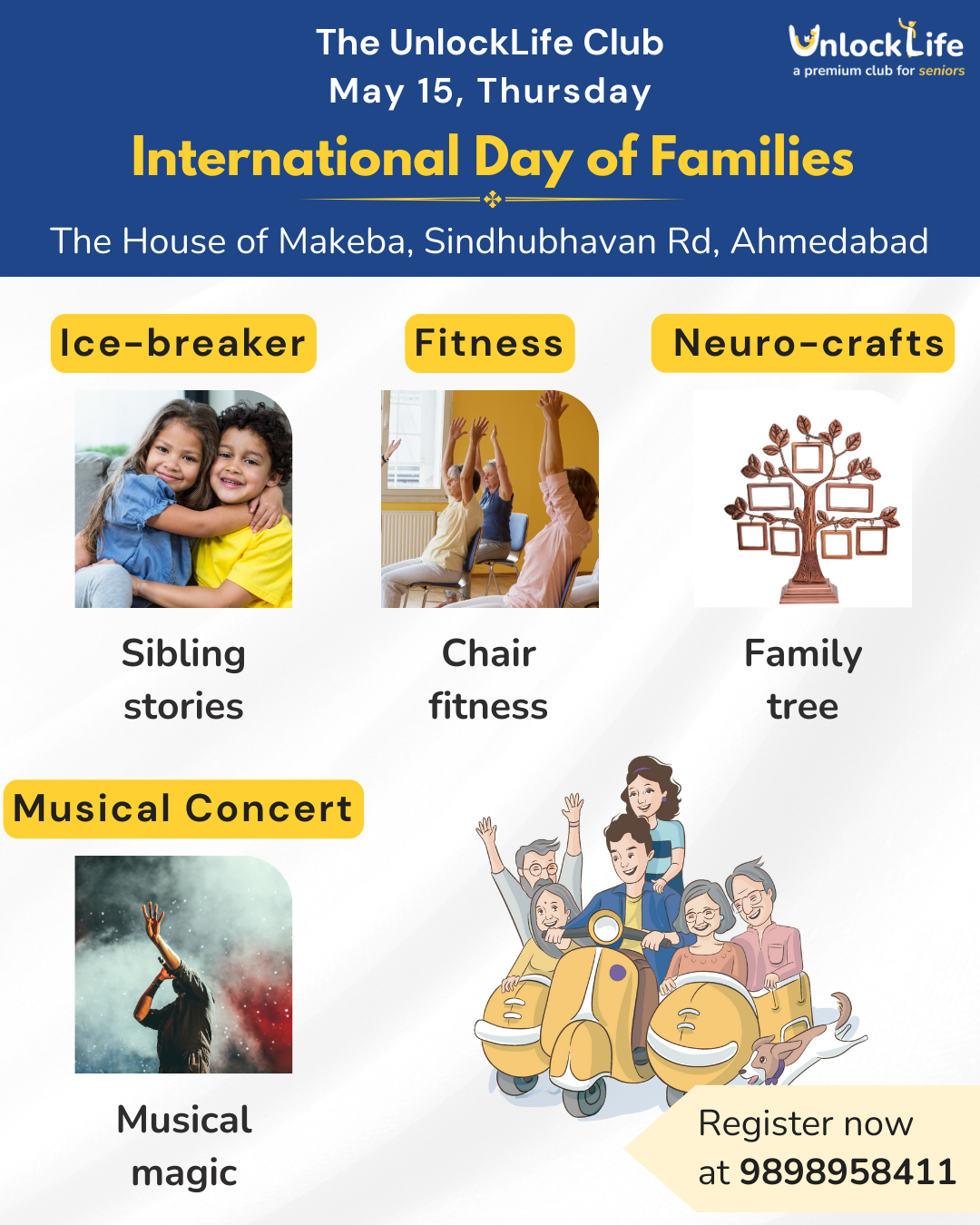 The UnlockLife Club
May 15, Thursday

UnlockLife
a premium club for seniors

International Day of Families

The House of Makeba, Sindhubhavan Rd, Ahmedabad

Ice-breaker

Sibling stories

Fitness

Chair fitness

Neuro-crafts

Family tree

Musical Concert

Musical magic

Register now at 9898958411